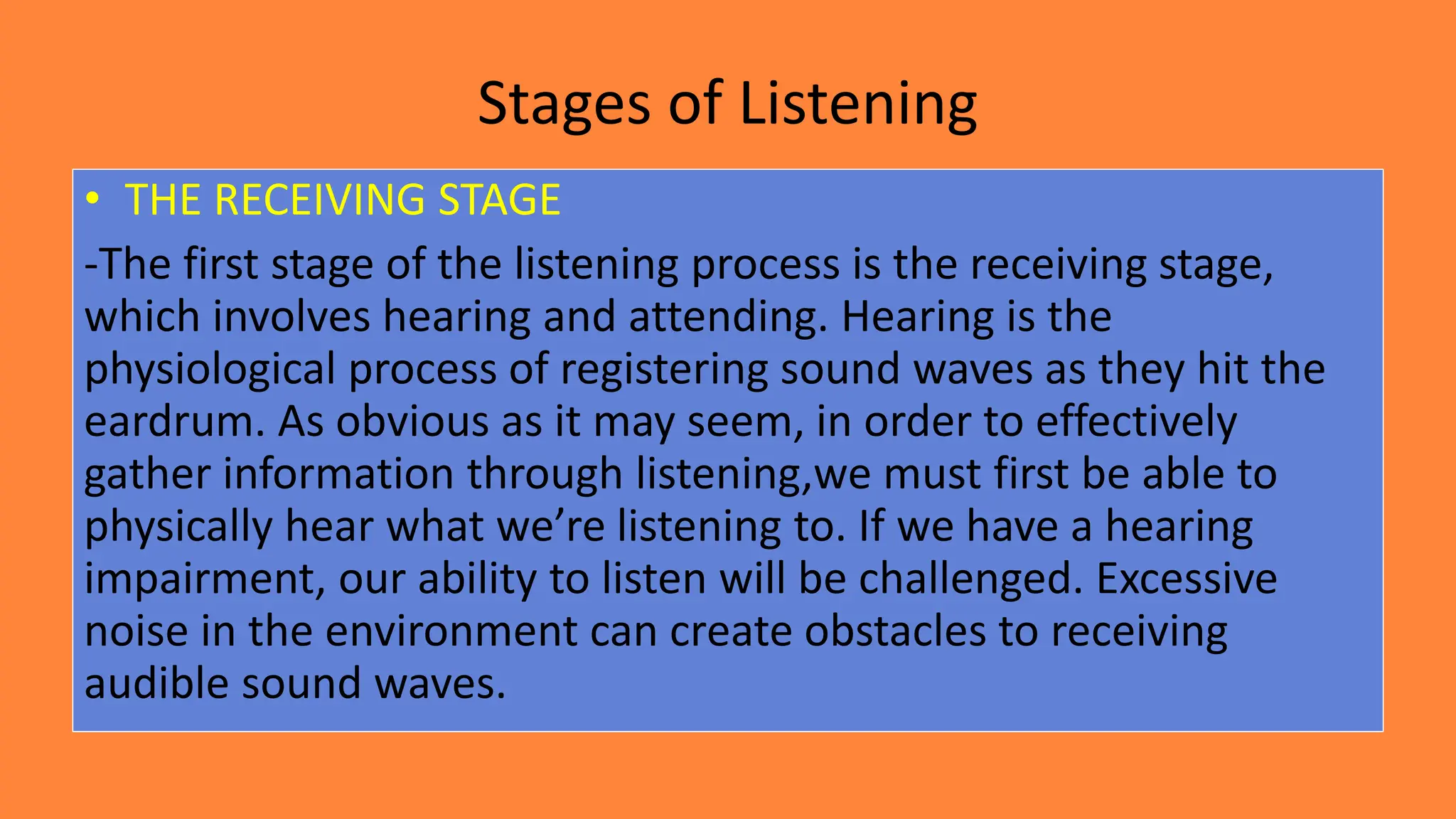 Stages of Listening

• THE RECEIVING STAGE

-The first stage of the listening process is the receiving stage, which involves hearing and attending. Hearing is the physiological process of registering sound waves as they hit the eardrum. As obvious as it may seem, in order to effectively gather information through listening,we must first be able to physically hear what we're listening to. If we have a hearing impairment, our ability to listen will be challenged. Excessive noise in the environment can create obstacles to receiving audible sound waves.